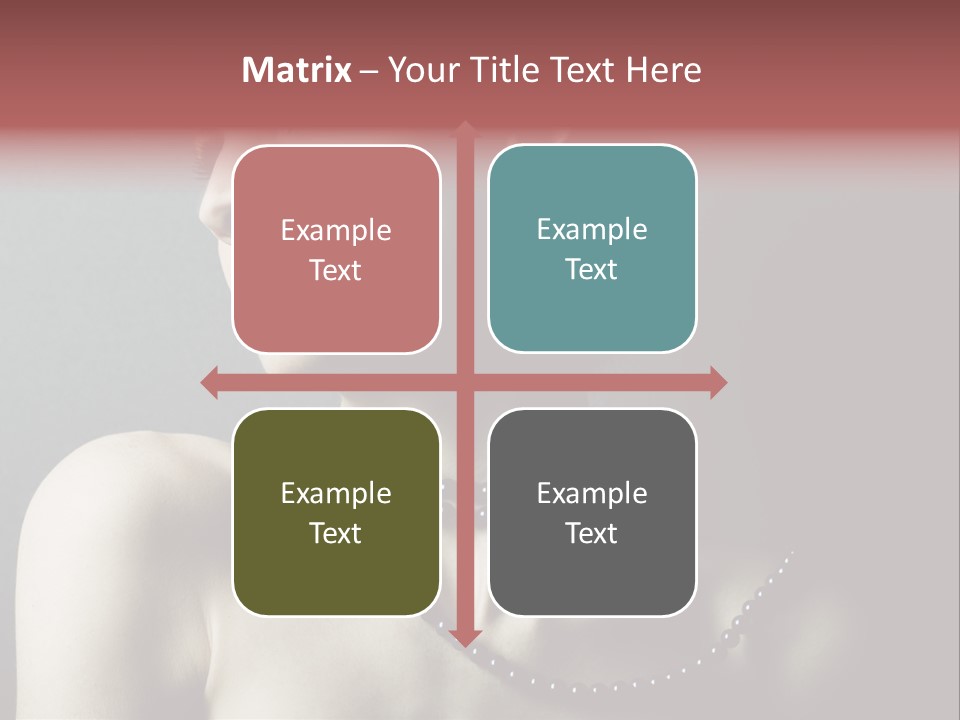 Matrix – Your Title Text Here

Example Text

Example Text

Example Text

Example Text